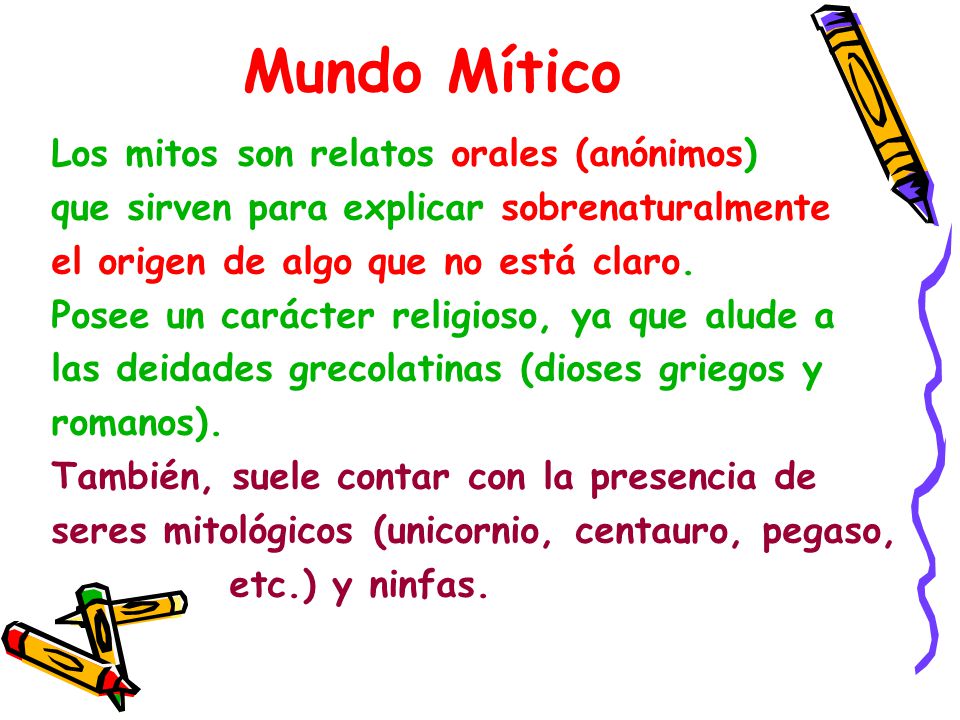 Mundo Mítico

Los mitos son relatos orales (anónimos) que sirven para explicar sobrenaturalmente el origen de algo que no está claro.

Posee un carácter religioso, ya que alude a las deidades grecolatinas (dioses griegos y romanos).

También, suele contar con la presencia de seres mitológicos (unicornio, centauro, pegaso, etc.) y ninfas.